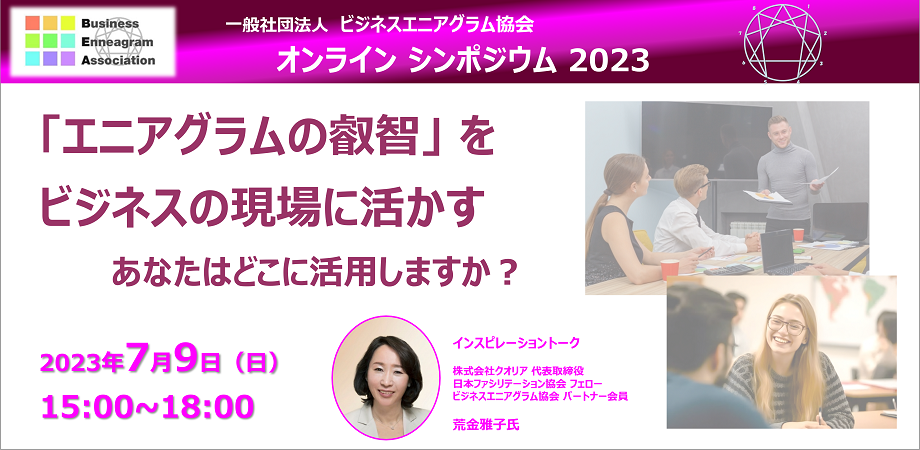 Business Enneagram Association

一般社団法人 ビジネスエニアグラム協会

オンライン シンポジウム 2023

「エニアグラムの叡智」を ビジネスの現場に活かす

あなたはどこに活用しますか？

2023年7月9日（日）

15:00~18:00

インスピレーショントーク

株式会社クオリア 代表取締役
日本ファシリテーション協会 フェロー
ビジネスエニアグラム協会 パートナー会員

荒金雅子氏